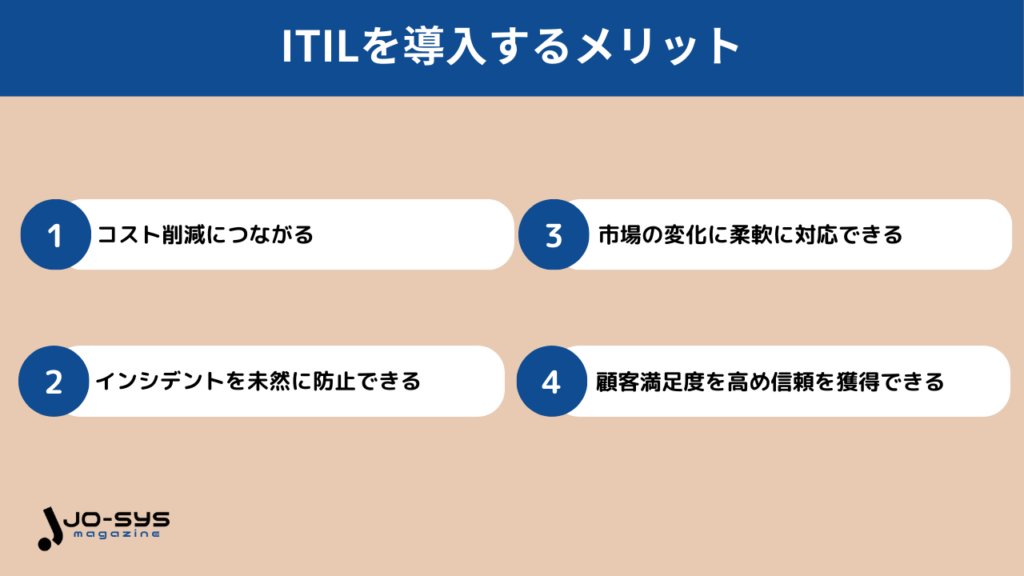 ITILを導入するメリット

1 コスト削減につながる

2 インシデントを未然に防止できる

3 市場の変化に柔軟に対応できる

4 顧客満足度を高め信頼を獲得できる

JO-SYS magazine